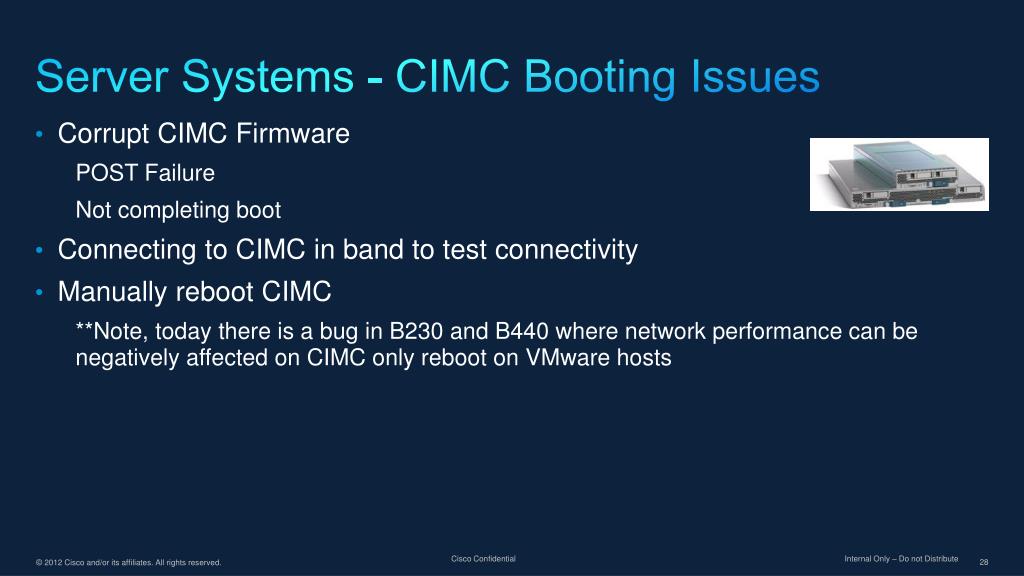 Server Systems - CIMC Booting Issues

• Corrupt CIMC Firmware

POST Failure

Not completing boot

• Connecting to CIMC in band to test connectivity

• Manually reboot CIMC

**Note, today there is a bug in B230 and B440 where network performance can be negatively affected on CIMC only reboot on VMware hosts

© 2012 Cisco and/or its affiliates. All rights reserved.

Cisco Confidential

Internal Only – Do not Distribute

28